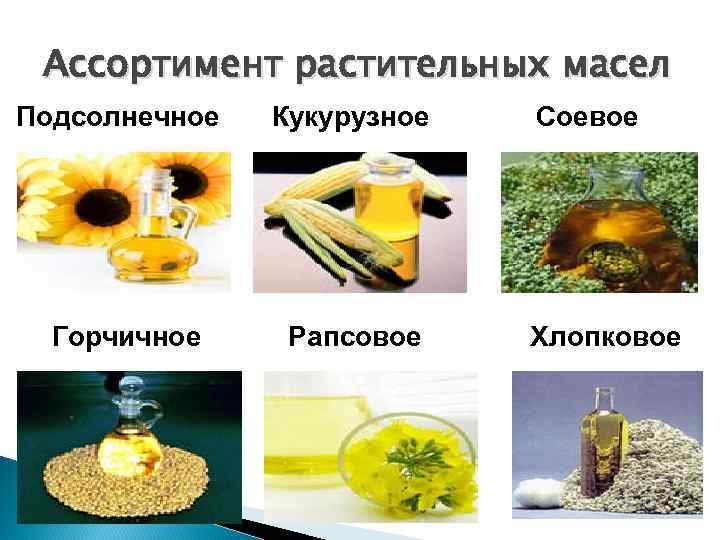 Ассортимент растительных масел

Подсолнечное

Кукурузное

Соевое

Горчичное

Рапсовое

Хлопковое